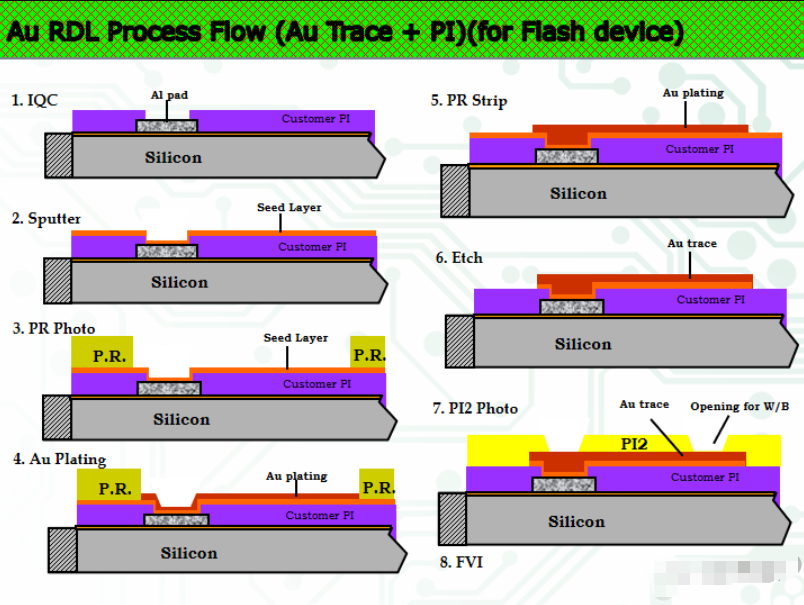 Au RDL Process Flow (Au Trace + PI)(for Flash device)

1. IQC

Al pad

Customer PI

Silicon

2. Sputter

Seed Layer

Customer PI

Silicon

3. PR Photo

P.R.

Seed Layer

P.R.

Customer PI

Silicon

4. Au Plating

P.R.

Au plating

P.R.

Customer PI

Silicon

5. PR Strip

Au plating

Customer PI

Silicon

6. Etch

Au trace

Customer PI

Silicon

7. PI2 Photo

Au trace

Opening for W/B

PI2

Customer PI

Silicon

8. FVI